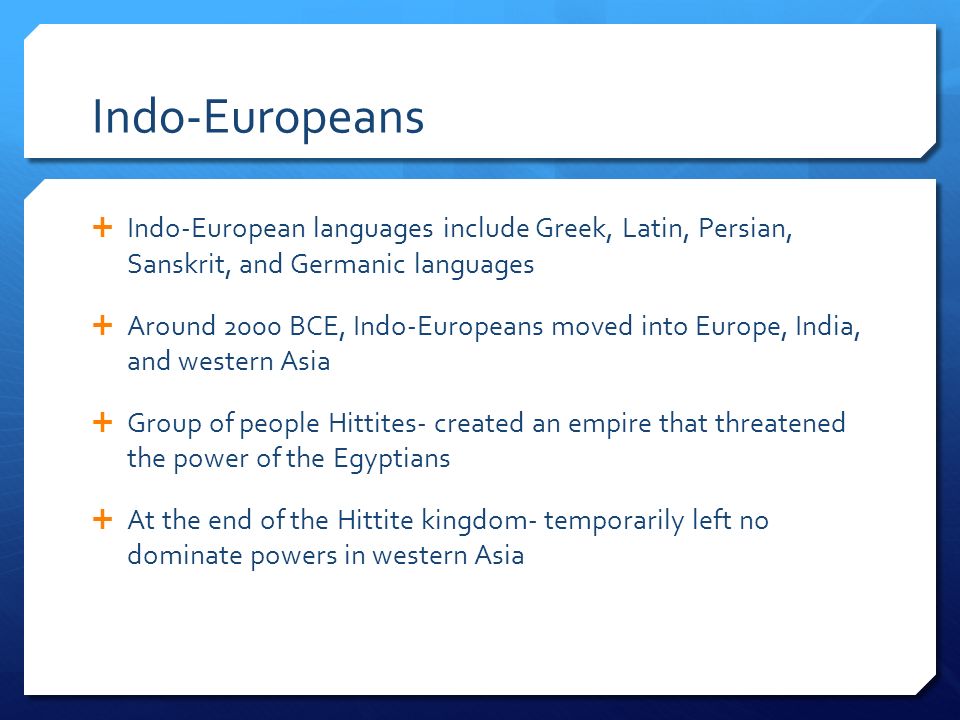 Indo-Europeans

+ Indo-European languages include Greek, Latin, Persian, Sanskrit, and Germanic languages

+ Around 2000 BCE, Indo-Europeans moved into Europe, India, and western Asia

+ Group of people Hittites- created an empire that threatened the power of the Egyptians

+ At the end of the Hittite kingdom- temporarily left no dominate powers in western Asia